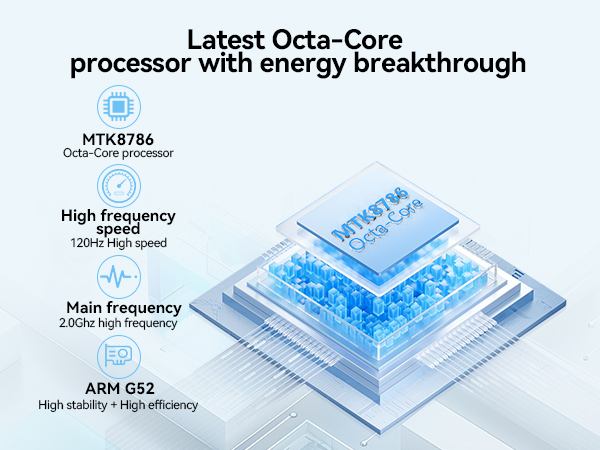 Latest Octa-Core
processor with energy breakthrough

MTK8786
Octa-Core processor

High frequency speed
120Hz High speed

Main frequency
2.0Ghz high frequency

ARM G52
High stability + High efficiency

MTK8786
Octa-Core